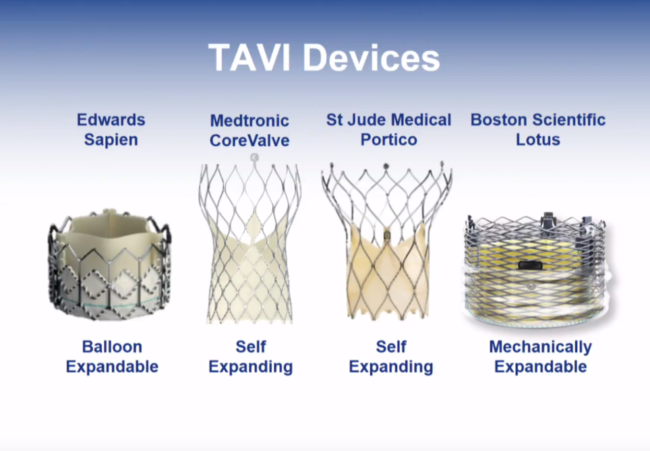 TAVI Devices

Edwards Sapien

Medtronic CoreValve

St Jude Medical Portico

Boston Scientific Lotus

Balloon Expandable

Self Expanding

Self Expanding

Mechanically Expandable